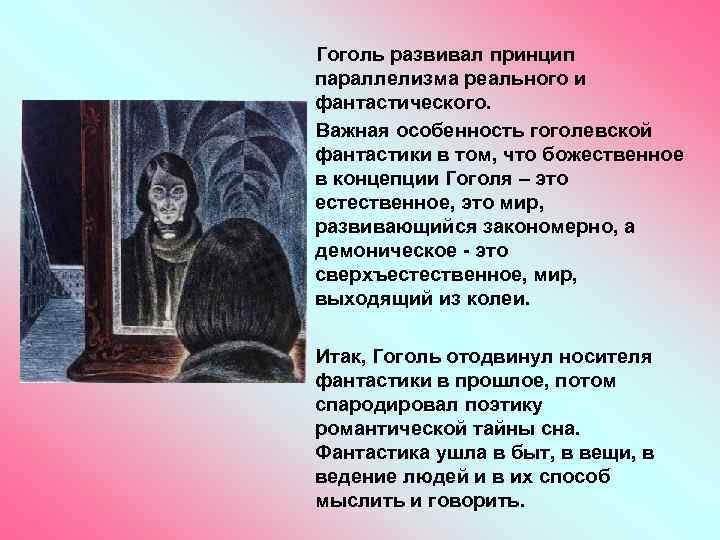 Гоголь развивал принцип параллелизма реального и фантастического.

Важная особенность гоголевской фантастики в том, что божественное в концепции Гоголя – это естественное, это мир, развивающийся закономерно, а демоническое - это сверхъестественное, мир, выходящий из колеи.

Итак, Гоголь отодвинул носителя фантастики в прошлое, потом спародировал поэтику романтической тайны сна. Фантастика ушла в быт, в вещи, в ведение людей и в их способ мыслить и говорить.